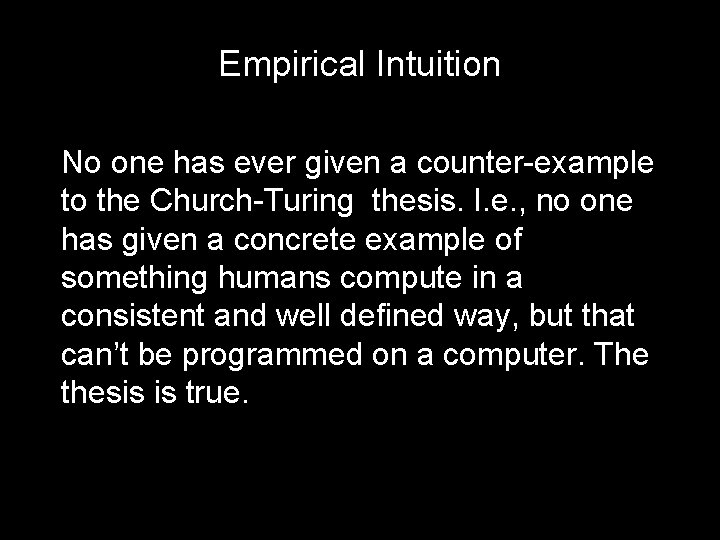 Empirical Intuition

No one has ever given a counter-example to the Church-Turing thesis. I.e., no one has given a concrete example of something humans compute in a consistent and well defined way, but that can’t be programmed on a computer. The thesis is true.